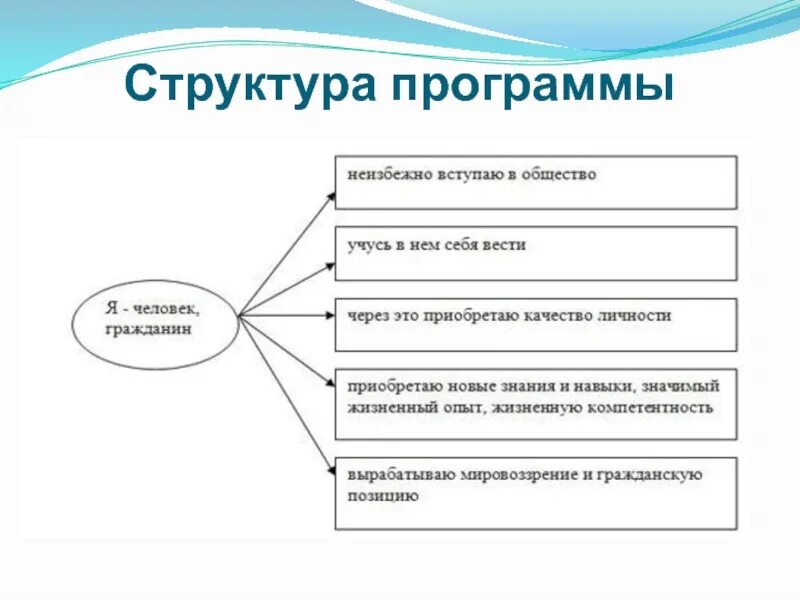 Структура программы

Я - человек, гражданин

неизбежно вступаю в общество

учусь в нем себя вести

через это приобретаю качество личности

приобретаю новые знания и навыки, значимый жизненный опыт, жизненную компетентность

вырабатываю мировоззрение и гражданскую позицию